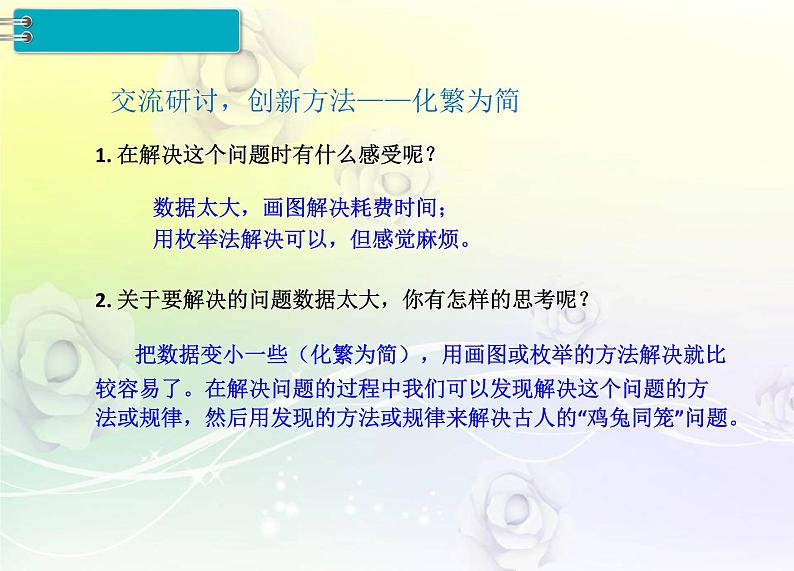 交流研讨，创新方法——化繁为简

1. 在解决这个问题时有什么感受呢？

数据太大，画图解决耗费时间；
用枚举法解决可以，但感觉麻烦。

2. 关于要解决的问题数据太大，你有怎样的思考呢？

把数据变小一些（化繁为简），用画图或枚举的方法解决就比较容易了。在解决问题的过程中我们可以发现解决这个问题的方法或规律，然后用发现的方法或规律来解决古人的“鸡兔同笼”问题。